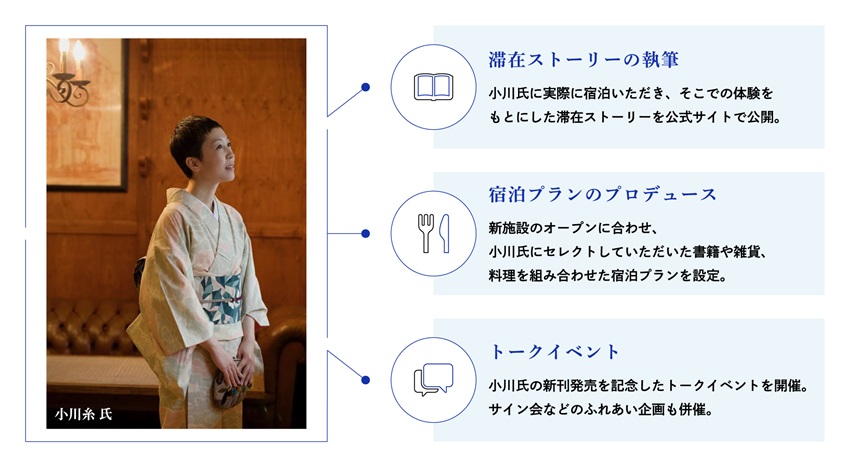 小川糸 氏

滞在ストーリーの執筆

小川氏に実際に宿泊いただき、そこでの体験をもとにした滞在ストーリーを公式サイトで公開。

宿泊プランのプロデュース

新施設のオープンに合わせ、小川氏にセレクトしていただいた書籍や雑貨、料理を組み合わせた宿泊プランを設定。

トークイベント

小川氏の新刊発売を記念したトークイベントを開催。サイン会などのふれあい企画も併催。